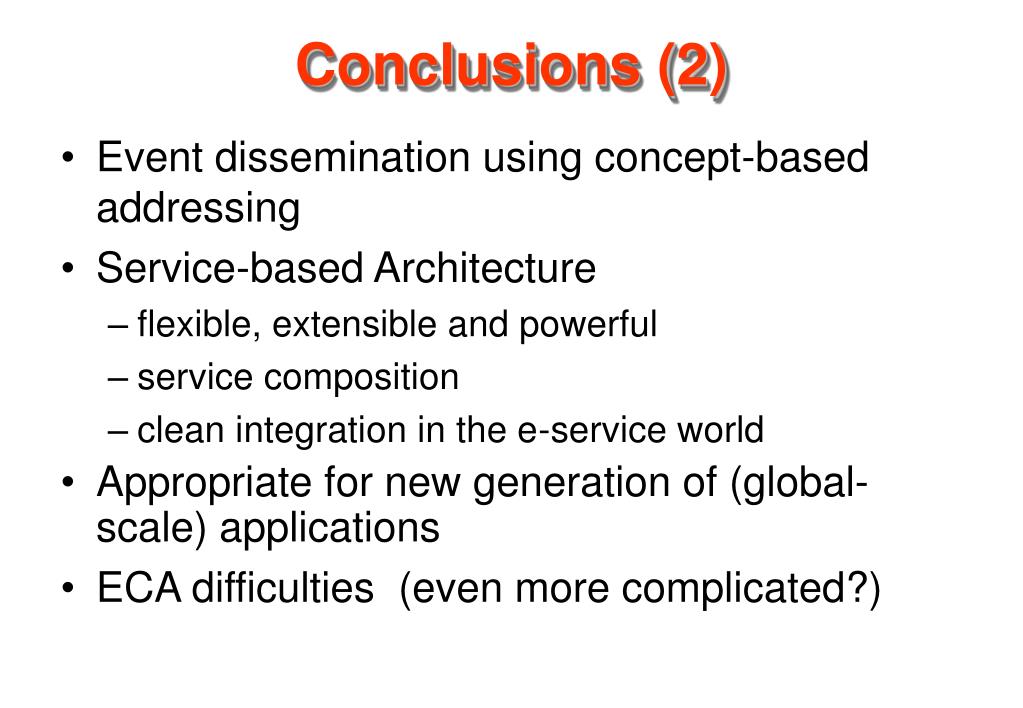 Conclusions (2)

• Event dissemination using concept-based addressing

• Service-based Architecture
– flexible, extensible and powerful
– service composition
– clean integration in the e-service world

• Appropriate for new generation of (global-scale) applications

• ECA difficulties (even more complicated?)